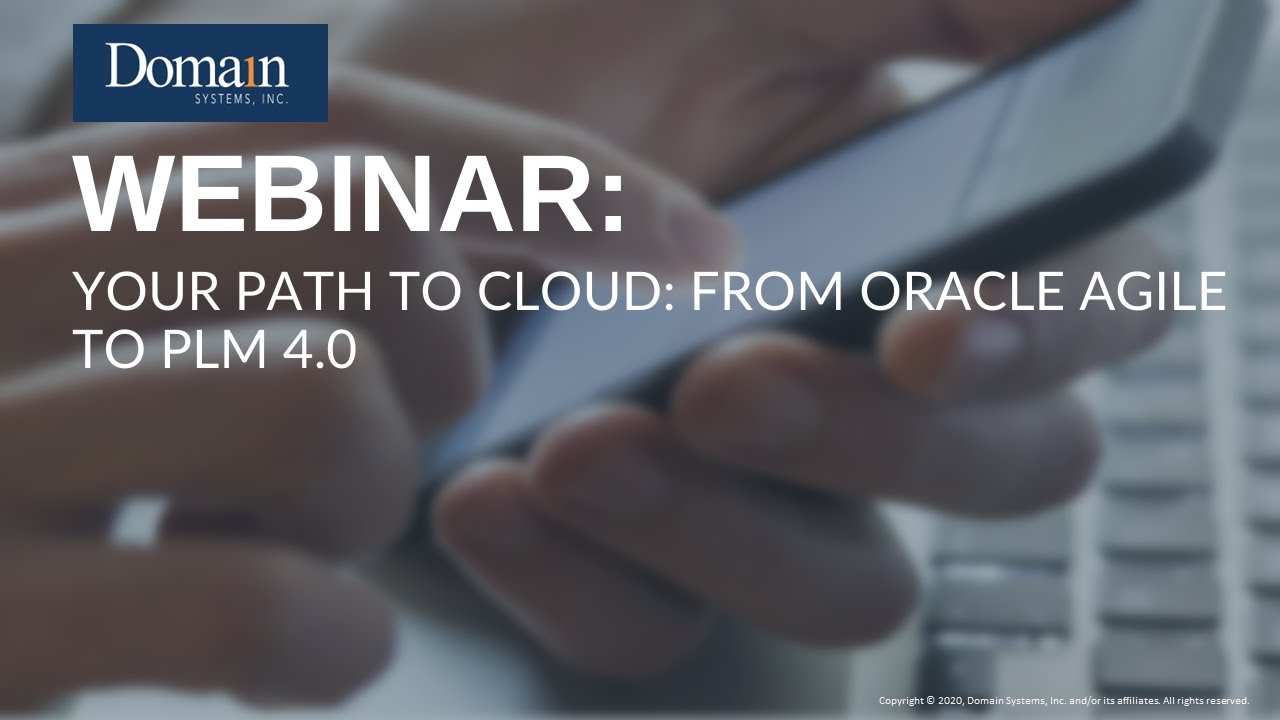 Domain
SYSTEMS, INC.

WEBINAR:

YOUR PATH TO CLOUD: FROM ORACLE AGILE TO PLM 4.0

Copyright © 2020, Domain Systems, Inc. and/or its affiliates. All rights reserved.